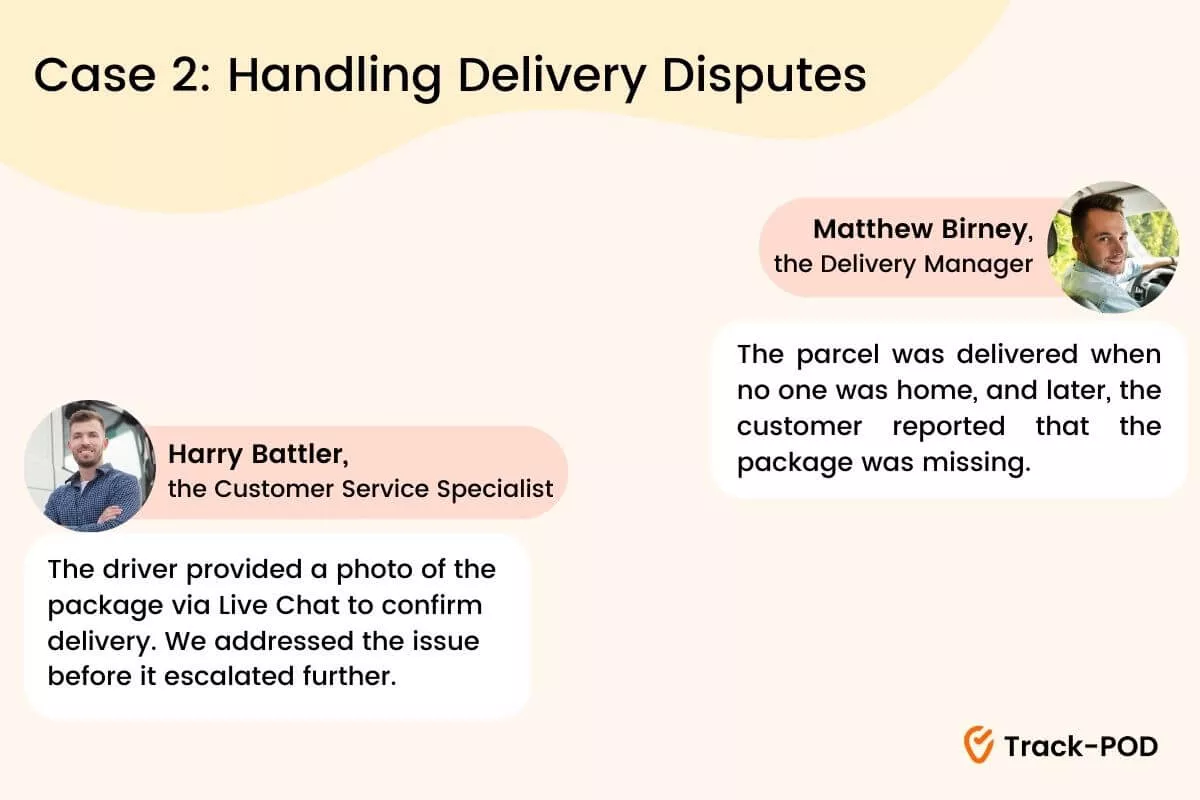 Case 2: Handling Delivery Disputes

Matthew Birney, the Delivery Manager

The parcel was delivered when no one was home, and later, the customer reported that the package was missing.

Harry Battler, the Customer Service Specialist

The driver provided a photo of the package via Live Chat to confirm delivery. We addressed the issue before it escalated further.

Track-POD